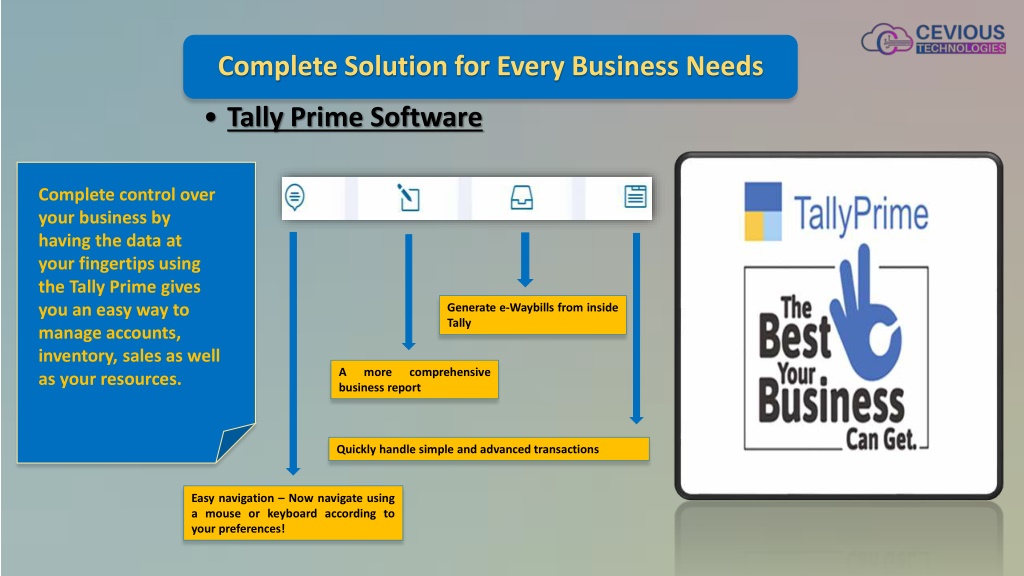 CEVIOUS TECHNOLOGIES

Complete Solution for Every Business Needs

• Tally Prime Software

Complete control over your business by having the data at your fingertips using the Tally Prime gives you an easy way to manage accounts, inventory, sales as well as your resources.

Generate e-Waybills from inside Tally

A more comprehensive business report

Quickly handle simple and advanced transactions

Easy navigation – Now navigate using a mouse or keyboard according to your preferences!

TallyPrime

The Best Your Business Can Get.